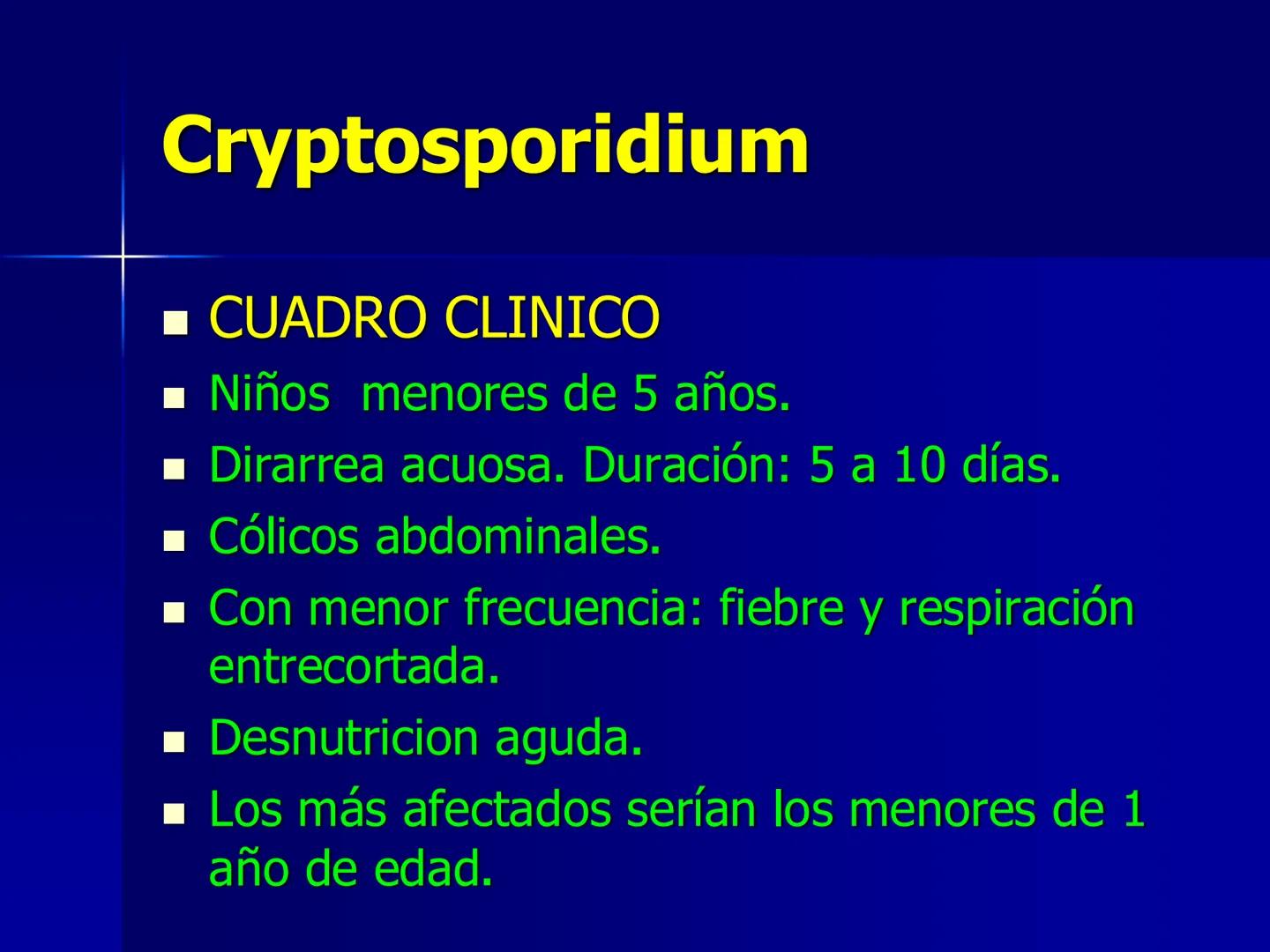 Cryptosporidium

- CUADRO CLINICO
- Niños  menores de 5 años.
- Dirarrea acuosa. Duración: 5 a 10 días.
- Cólicos abdominales.
- Con menor frecuencia: fiebre y respiración entrecortada.
- Desnutricion aguda.
- Los más afectados serían los menores de 1 año de edad.